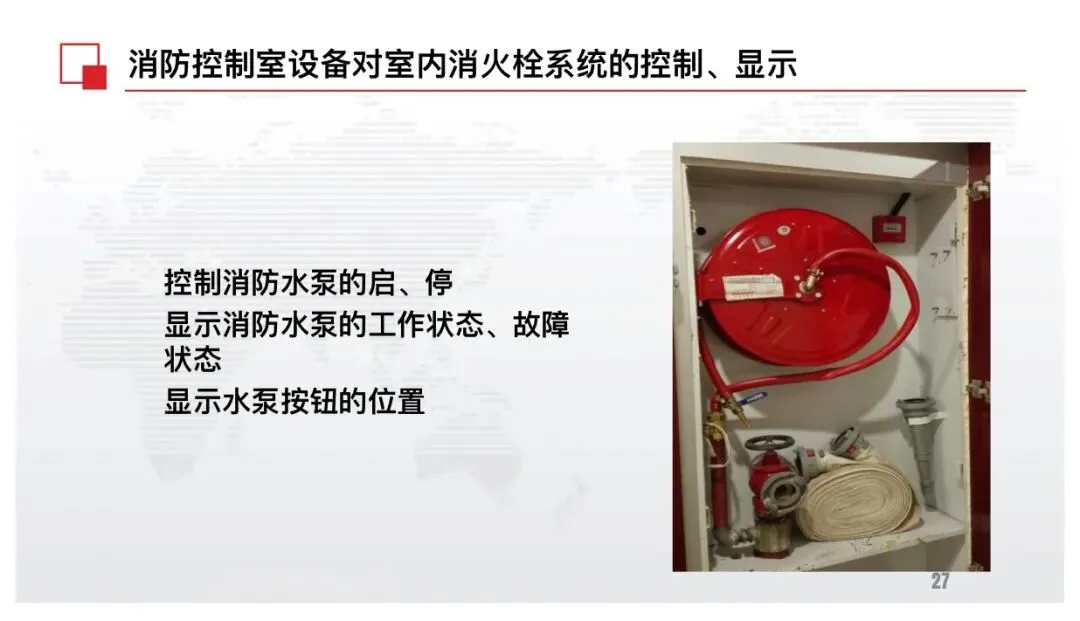 消防控制室设备对室内消火栓系统的控制、显示

控制消防水泵的启、停

显示消防水泵的工作状态、故障状态

显示水泵按钮的位置

27